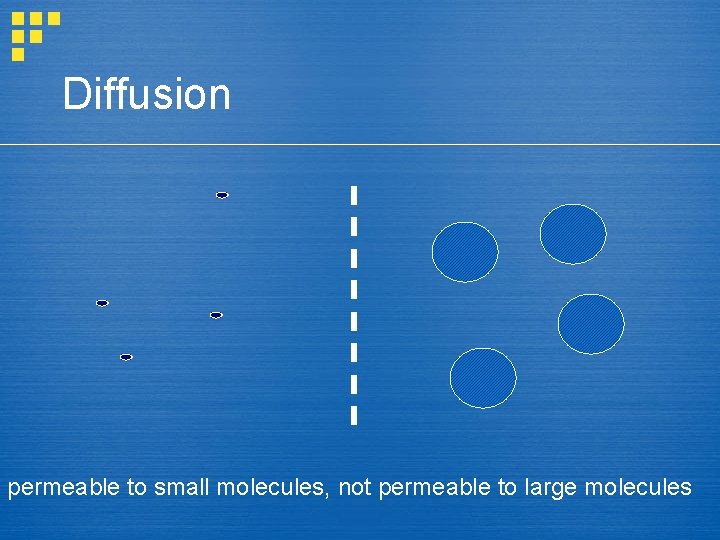 Diffusion

permeable to small molecules, not permeable to large molecules